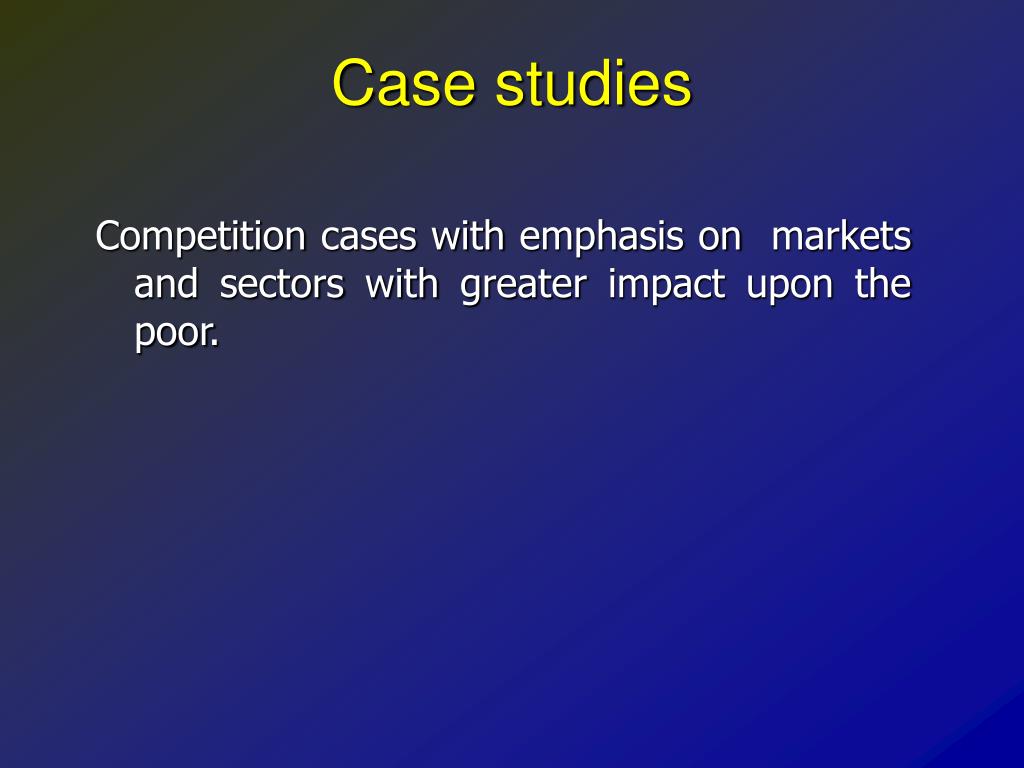 Case studies

Competition cases with emphasis on markets and sectors with greater impact upon the poor.